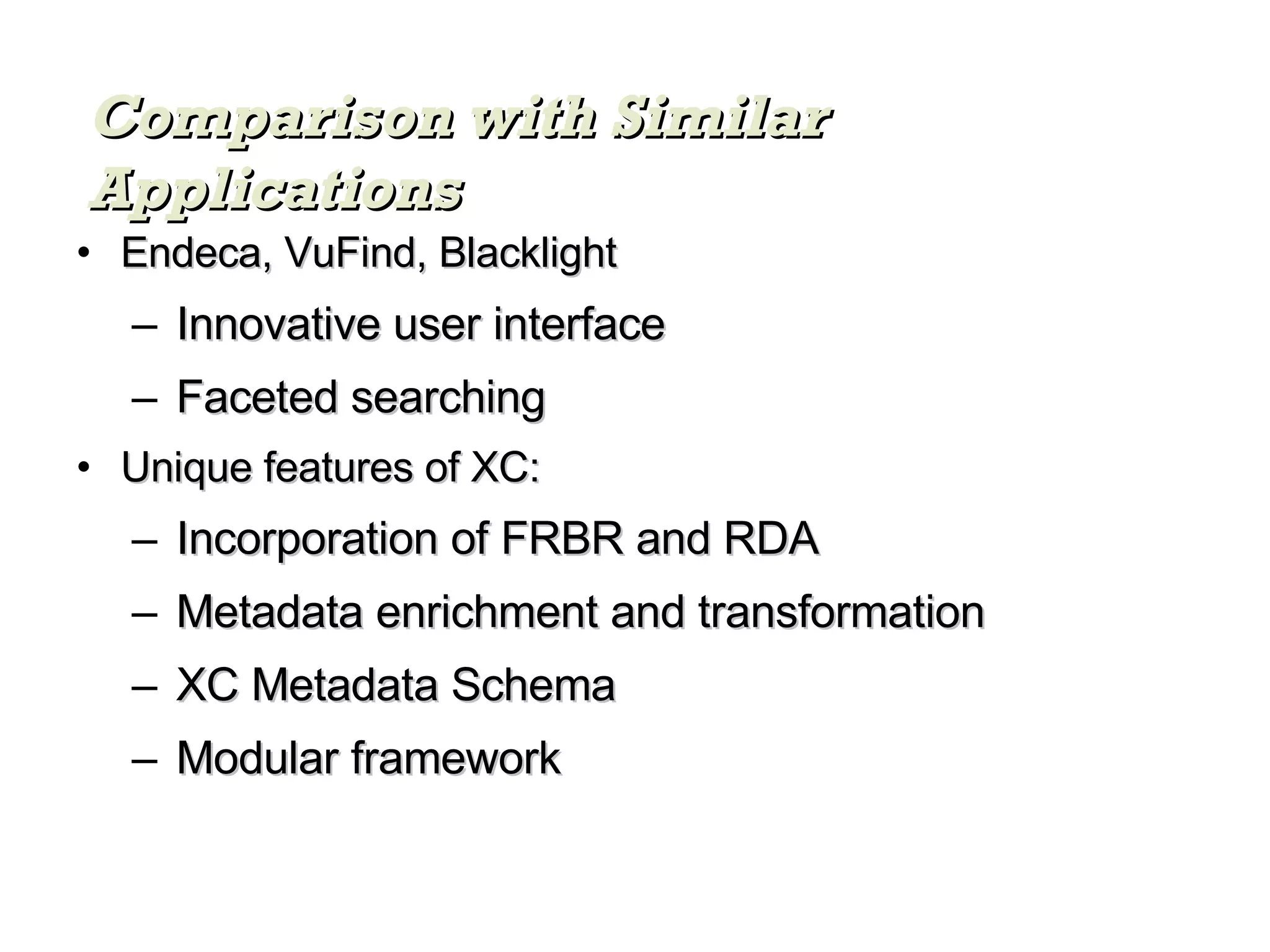 Comparison with Similar Applications

• Endeca, VuFind, Blacklight
  – Innovative user interface
  – Faceted searching
• Unique features of XC:
  – Incorporation of FRBR and RDA
  – Metadata enrichment and transformation
  – XC Metadata Schema
  – Modular framework